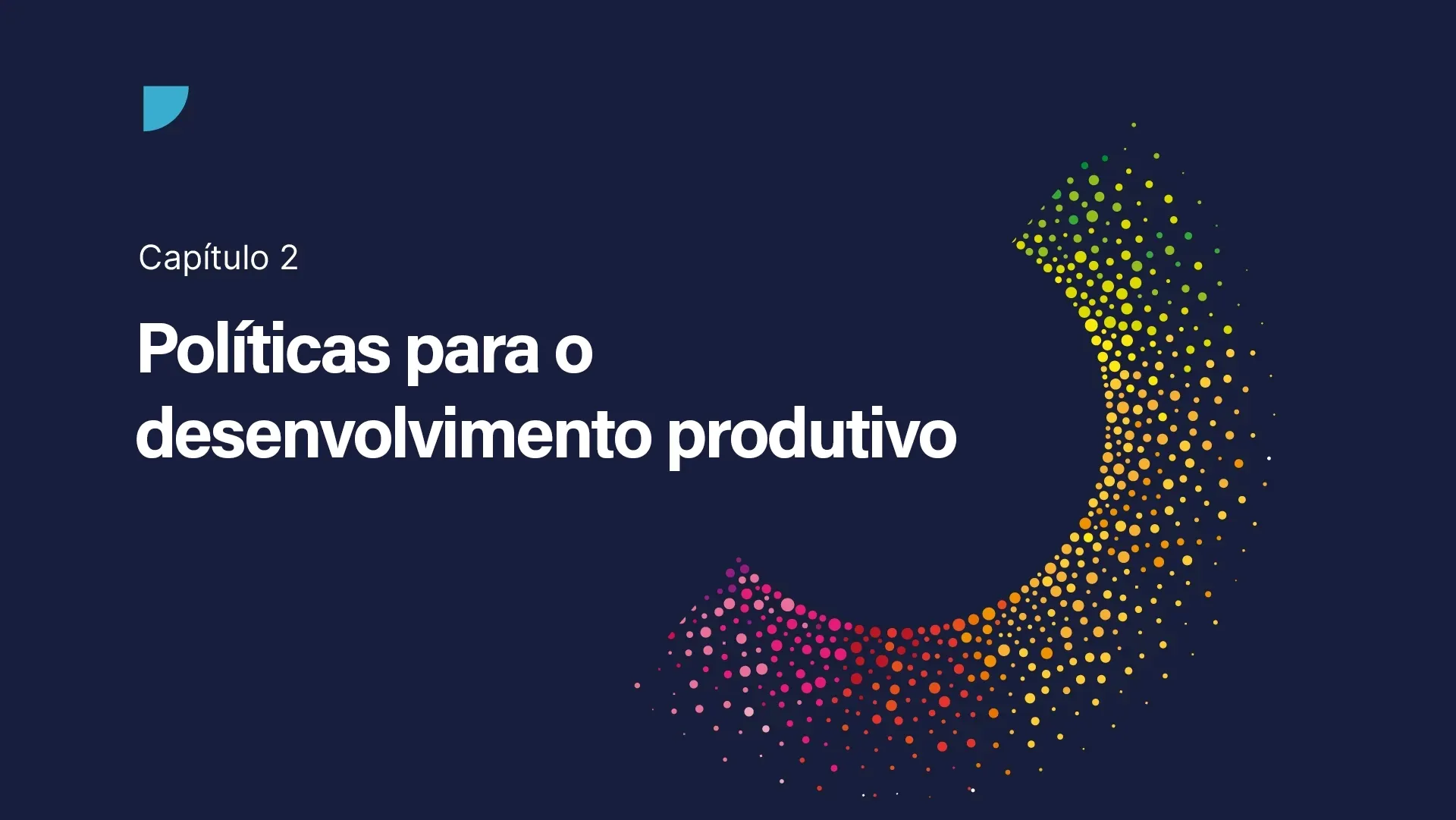 Capítulo 2

Políticas para o desenvolvimento produtivo